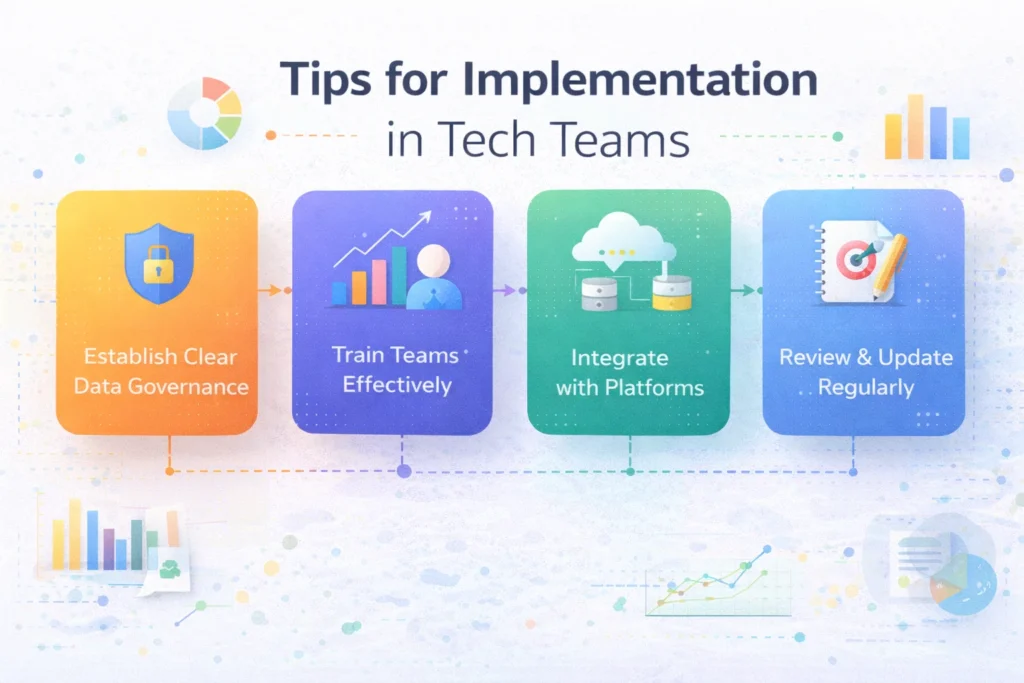 Tips for Implementation
in Tech Teams

Establish Clear Data Governance

Train Teams Effectively

Integrate with Platforms

Review & Update Regularly